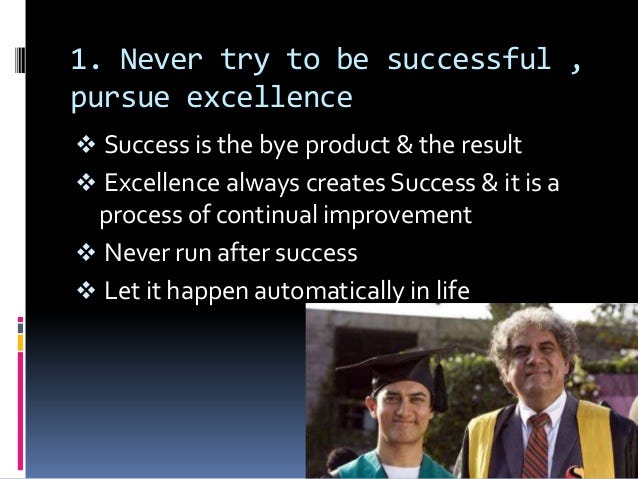 1. Never try to be successful , pursue excellence

❖ Success is the bye product & the result
❖ Excellence always creates Success & it is a process of continual improvement
❖ Never run after success
❖ Let it happen automatically in life